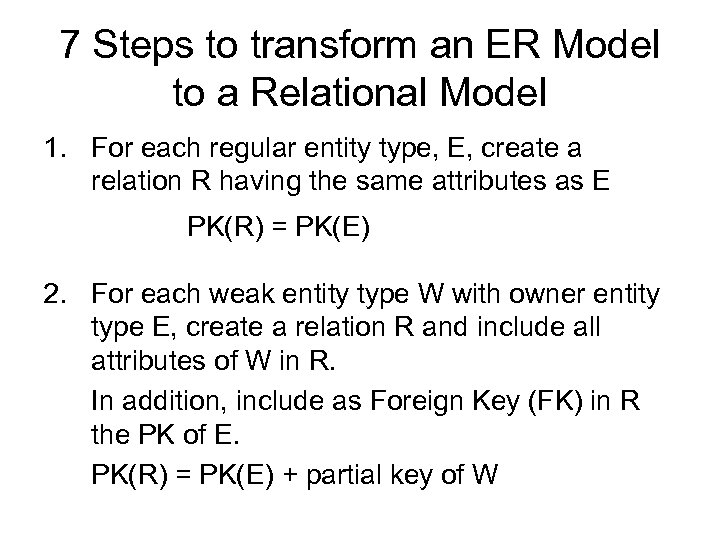 7 Steps to transform an ER Model to a Relational Model

1. For each regular entity type, E, create a relation R having the same attributes as E

PK(R) = PK(E)

2. For each weak entity type W with owner entity type E, create a relation R and include all attributes of W in R.

In addition, include as Foreign Key (FK) in R the PK of E.

PK(R) = PK(E) + partial key of W